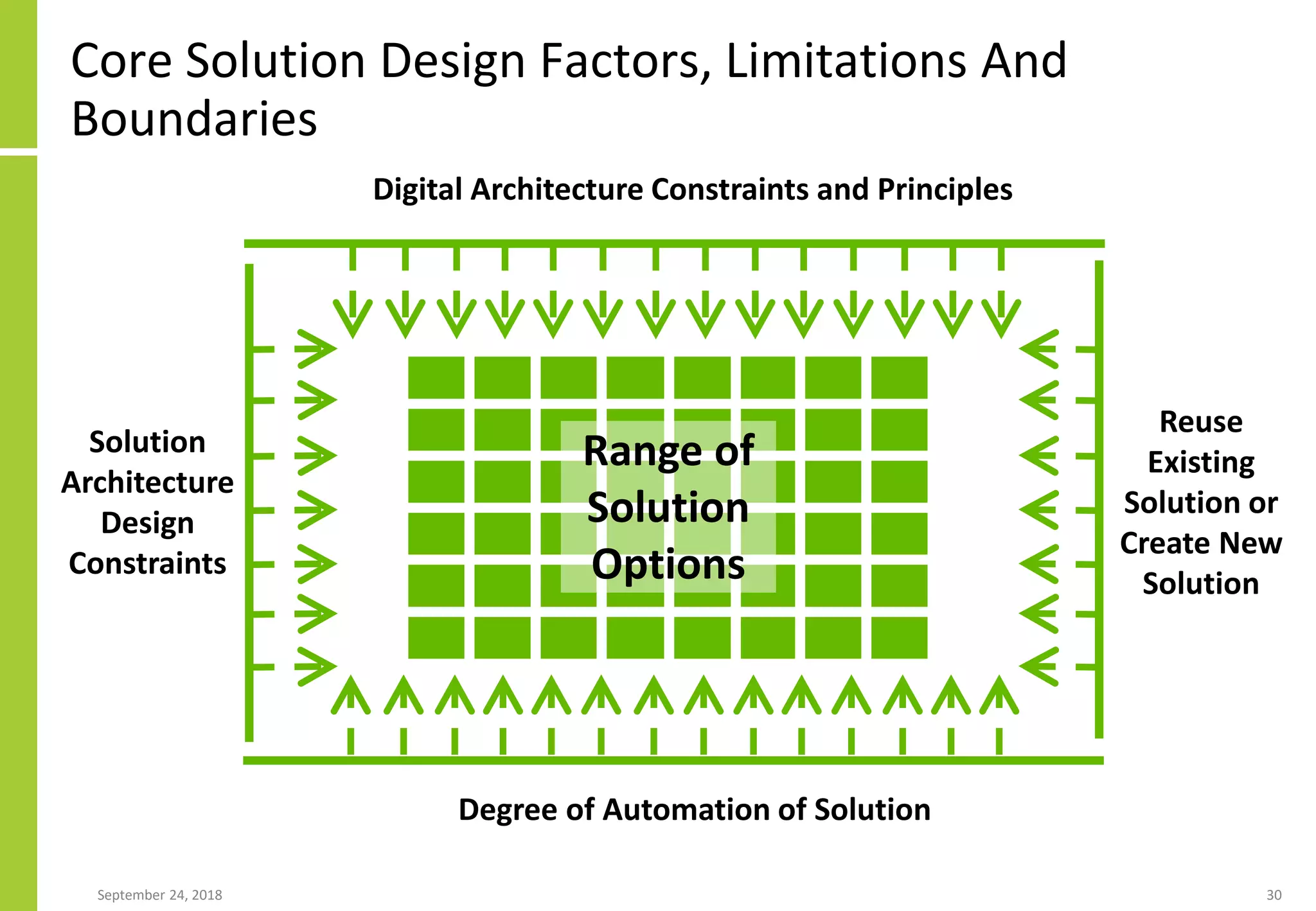 Core Solution Design Factors, Limitations And Boundaries

Digital Architecture Constraints and Principles

Solution Architecture Design Constraints

Range of Solution Options

Reuse Existing Solution or Create New Solution

Degree of Automation of Solution

September 24, 2018

30